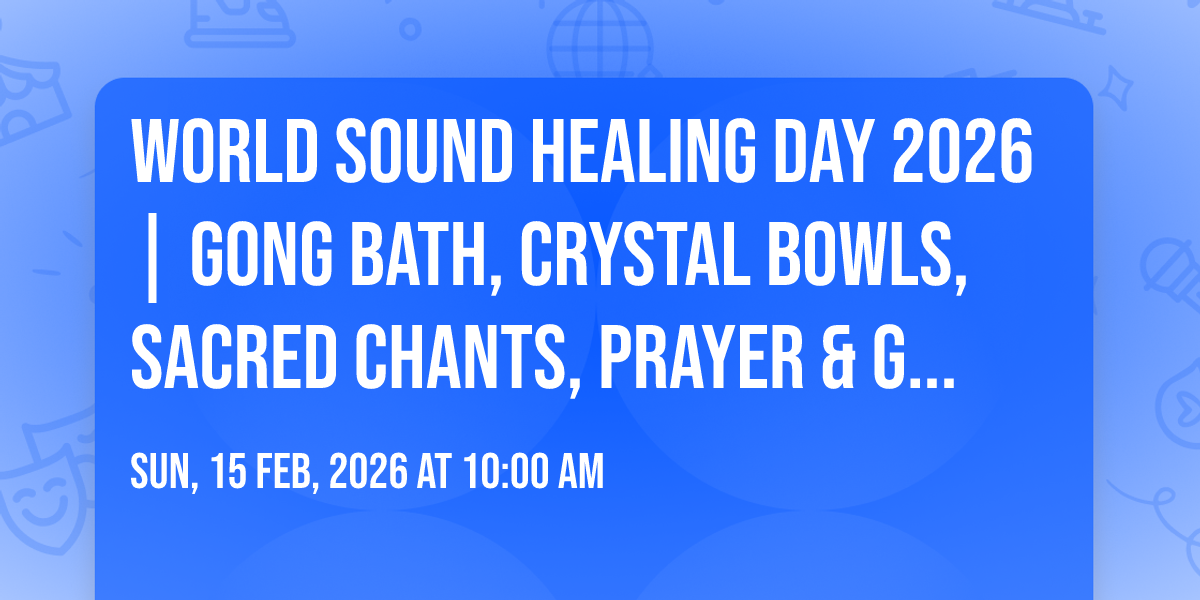 WORLD SOUND HEALING DAY 2026 | GONG BATH, CRYSTAL BOWLS, SACRED CHANTS, PRAYER & G...

SUN, 15 FEB, 2026 AT 10:00 AM